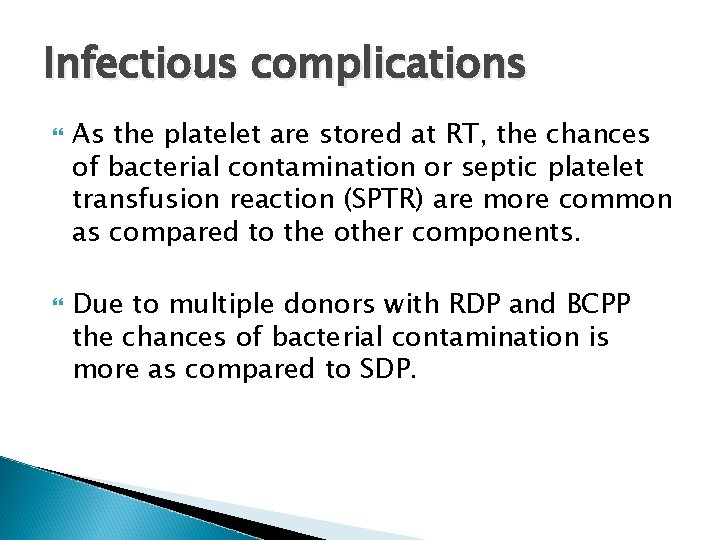 Infectious complications

As the platelet are stored at RT, the chances of bacterial contamination or septic platelet transfusion reaction (SPTR) are more common as compared to the other components.

Due to multiple donors with RDP and BCPP the chances of bacterial contamination is more as compared to SDP.